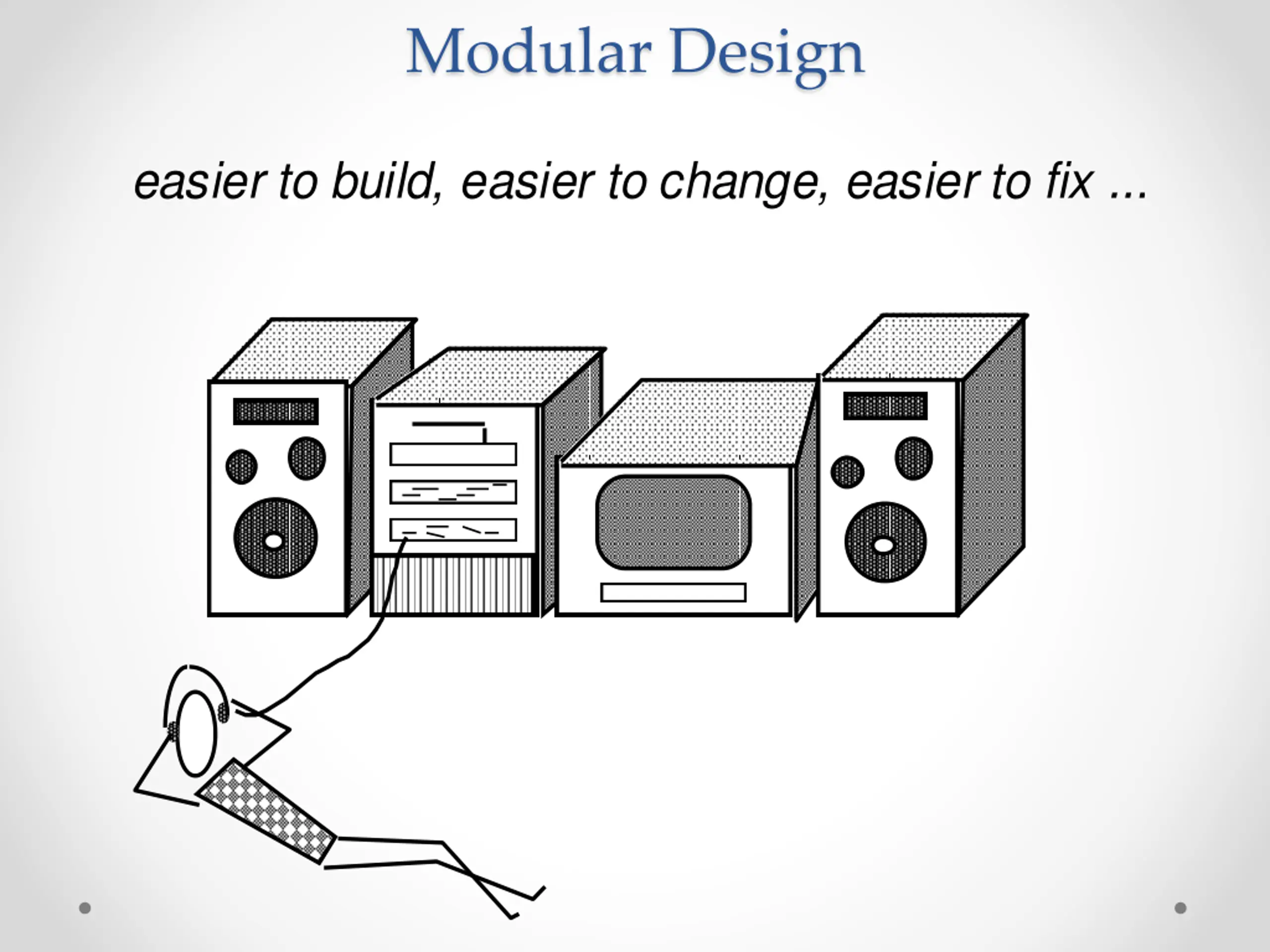 Modular Design

easier to build, easier to change, easier to fix ...